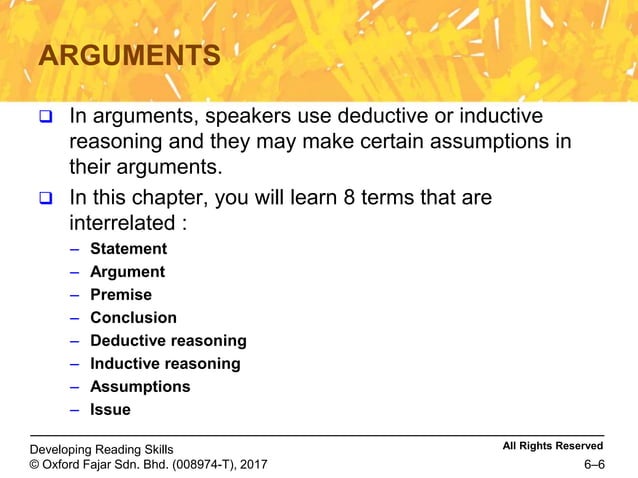 ARGUMENTS

❑ In arguments, speakers use deductive or inductive reasoning and they may make certain assumptions in their arguments.

❑ In this chapter, you will learn 8 terms that are interrelated :

– Statement
– Argument
– Premise
– Conclusion
– Deductive reasoning
– Inductive reasoning
– Assumptions
– Issue

Developing Reading Skills
© Oxford Fajar Sdn. Bhd. (008974-T), 2017

All Rights Reserved
6–6